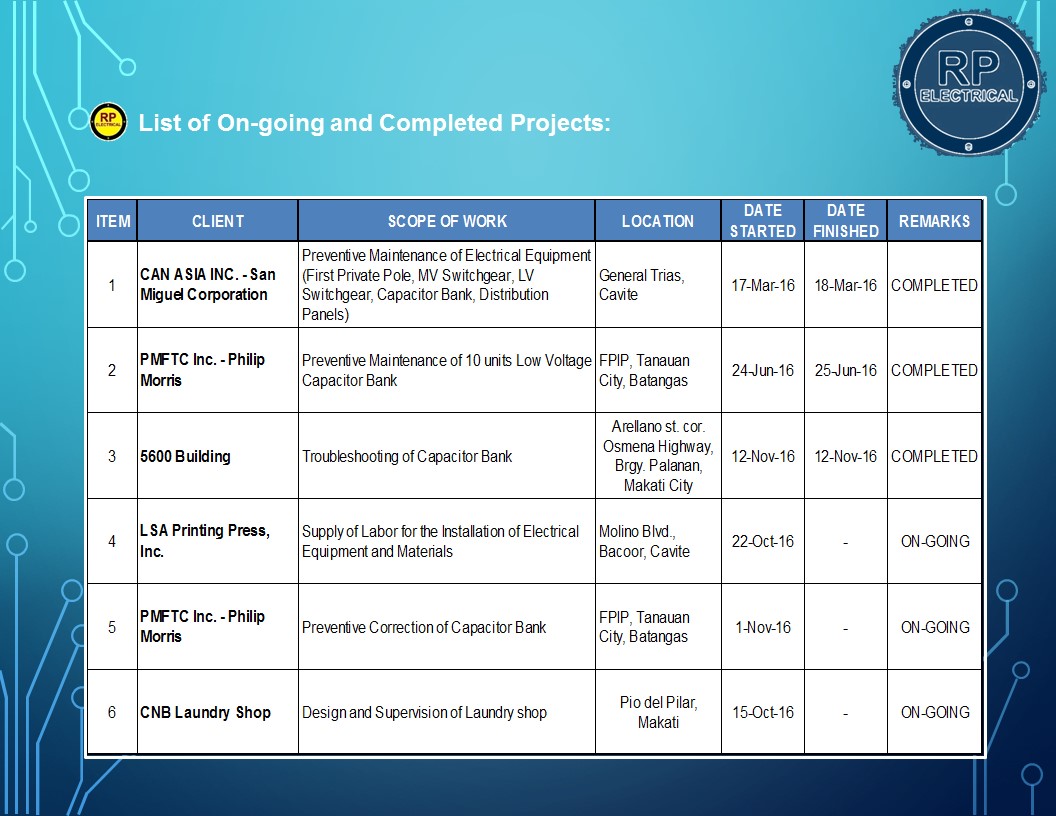 RP ELECTRICAL

RP ELECTRICAL

List of On-going and Completed Projects:

| ITEM | CLIENT | SCOPE OF WORK | LOCATION | DATE STARTED | DATE FINISHED | REMARKS |
|---|---|---|---|---|---|---|
| 1 | CAN ASIA INC. - San Miguel Corporation | Preventive Maintenance of Electrical Equipment (First Private Pole, MV Switchgear, LV Switchgear, Capacitor Bank, Distribution Panels) | General Trias, Cavite | 17-Mar-16 | 18-Mar-16 | COMPLETED |
| 2 | PMFTC Inc. - Philip Morris | Preventive Maintenance of 10 units Low Voltage Capacitor Bank | FPIP, Tanauan City, Batangas | 24-Jun-16 | 25-Jun-16 | COMPLETED |
| 3 | 5600 Building | Troubleshooting of Capacitor Bank | Arellano st. cor. Osmena Highway, Brgy. Palanan, Makati City | 12-Nov-16 | 12-Nov-16 | COMPLETED |
| 4 | LSA Printing Press, Inc. | Supply of Labor for the Installation of Electrical Equipment and Materials | Molino Blvd., Bacoor, Cavite | 22-Oct-16 | - | ON-GOING |
| 5 | PMFTC Inc. - Philip Morris | Preventive Correction of Capacitor Bank | FPIP, Tanauan City, Batangas | 1-Nov-16 | - | ON-GOING |
| 6 | CNB Laundry Shop | Design and Supervision of Laundry shop | Pio del Pilar, Makati | 15-Oct-16 | - | ON-GOING |